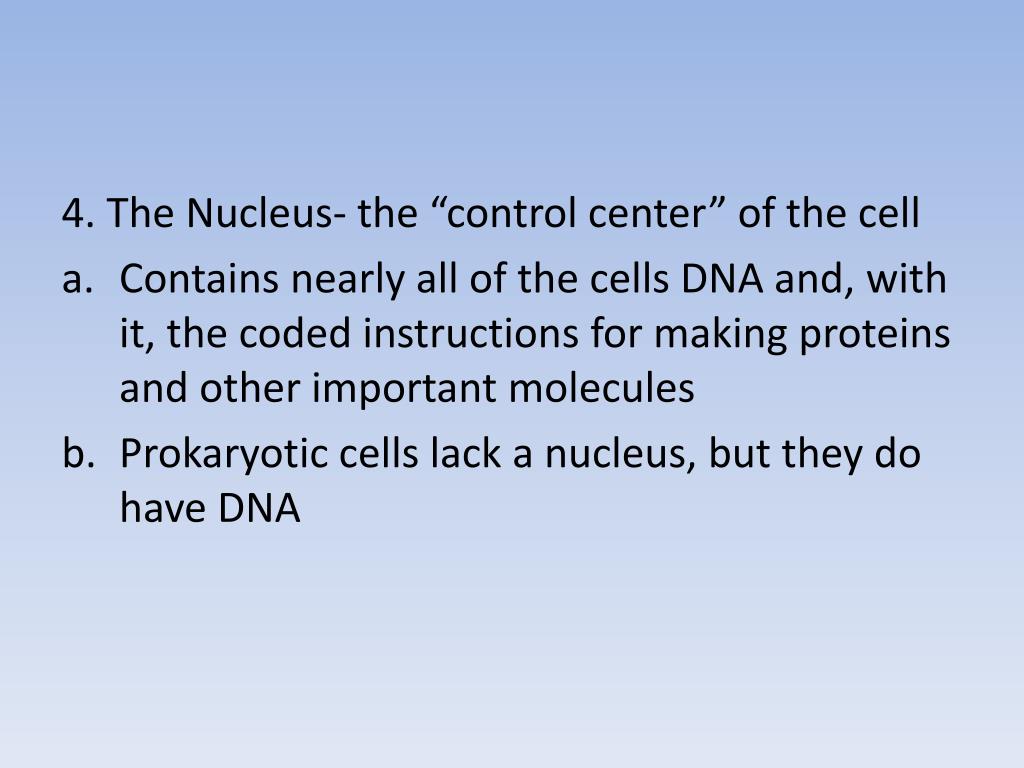 4. The Nucleus- the “control center” of the cell

a. Contains nearly all of the cells DNA and, with it, the coded instructions for making proteins and other important molecules

b. Prokaryotic cells lack a nucleus, but they do have DNA